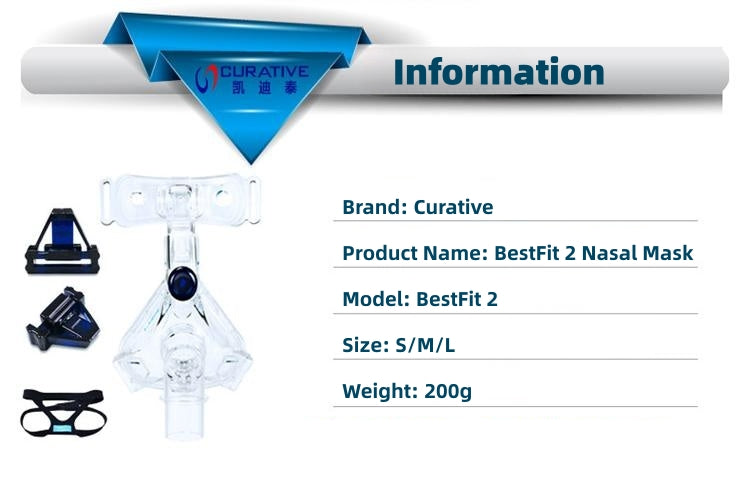 CURATIVE
凯迪泰

Information

Brand: Curative

Product Name: BestFit 2 Nasal Mask

Model: BestFit 2

Size: S/M/L

Weight: 200g